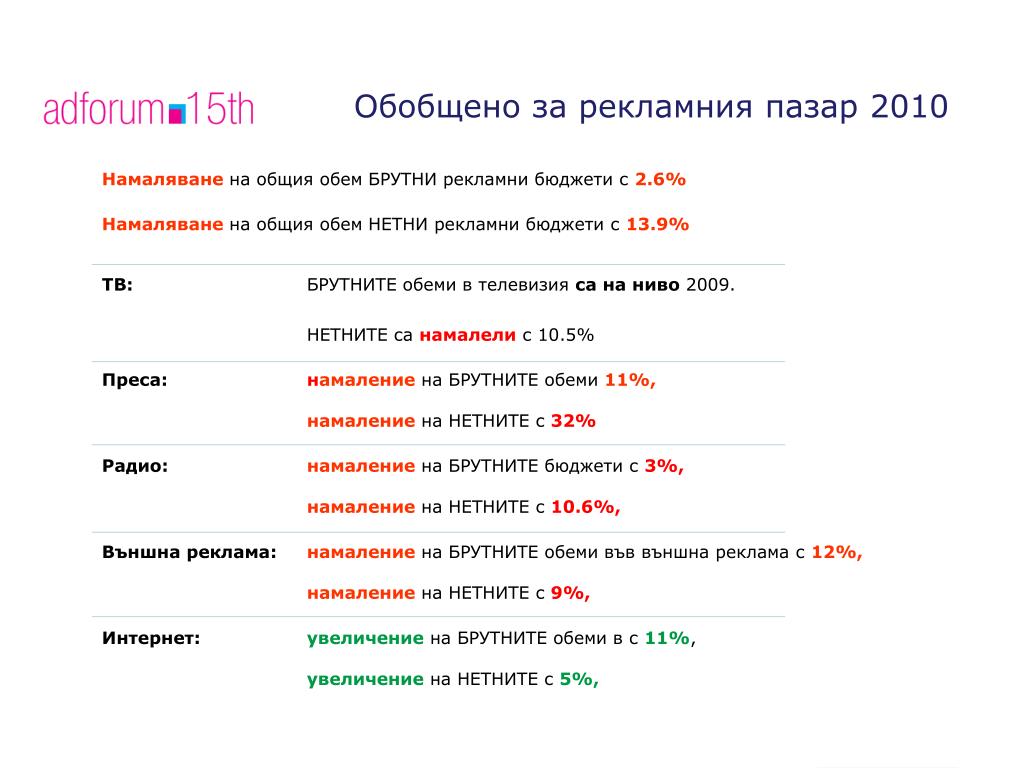 adforum 15th

Обобщено за рекламния пазар 2010

Намаляване на общия обем БРУТНИ рекламни бюджети с 2.6%

Намаляване на общия обем НЕТНИ рекламни бюджети с 13.9%

| | |
|---|---|
| ТВ: | БРУТНИТЕ обеми в телевизия са на ниво 2009. НЕТНИТЕ са намалели с 10.5% |
| Преса: | намаление на БРУТНИТЕ обеми 11%, намаление на НЕТНИТЕ с 32% |
| Радио: | намаление на БРУТНИТЕ бюджети с 3%, намаление на НЕТНИТЕ с 10.6%, |
| Външна реклама: | намаление на БРУТНИТЕ обеми във външна реклама с 12%, намаление на НЕТНИТЕ с 9%, |
| Интернет: | увеличение на БРУТНИТЕ обеми в с 11%, увеличение на НЕТНИТЕ с 5%, |